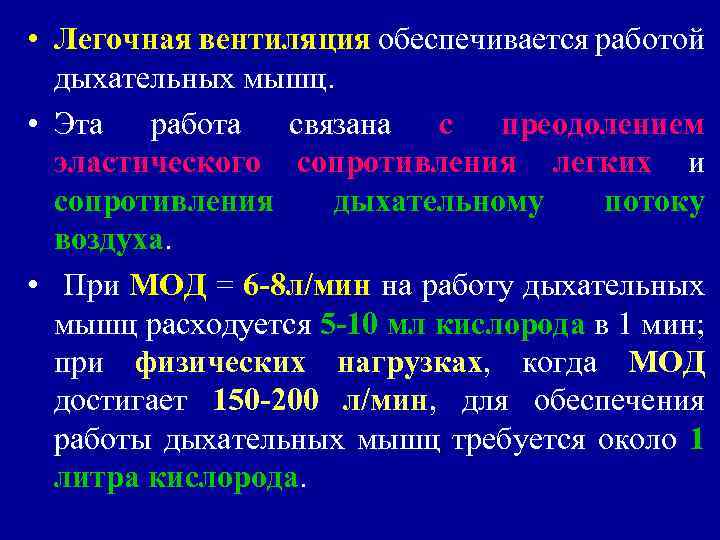 • Легочная вентиляция обеспечивается работой дыхательных мышц.

• Эта работа связана с преодолением эластического сопротивления легких и сопротивления дыхательному потоку воздуха.

• При МОД = 6-8л/мин на работу дыхательных мышц расходуется 5-10 мл кислорода в 1 мин; при физических нагрузках, когда МОД достигает 150-200 л/мин, для обеспечения работы дыхательных мышц требуется около 1 литра кислорода.